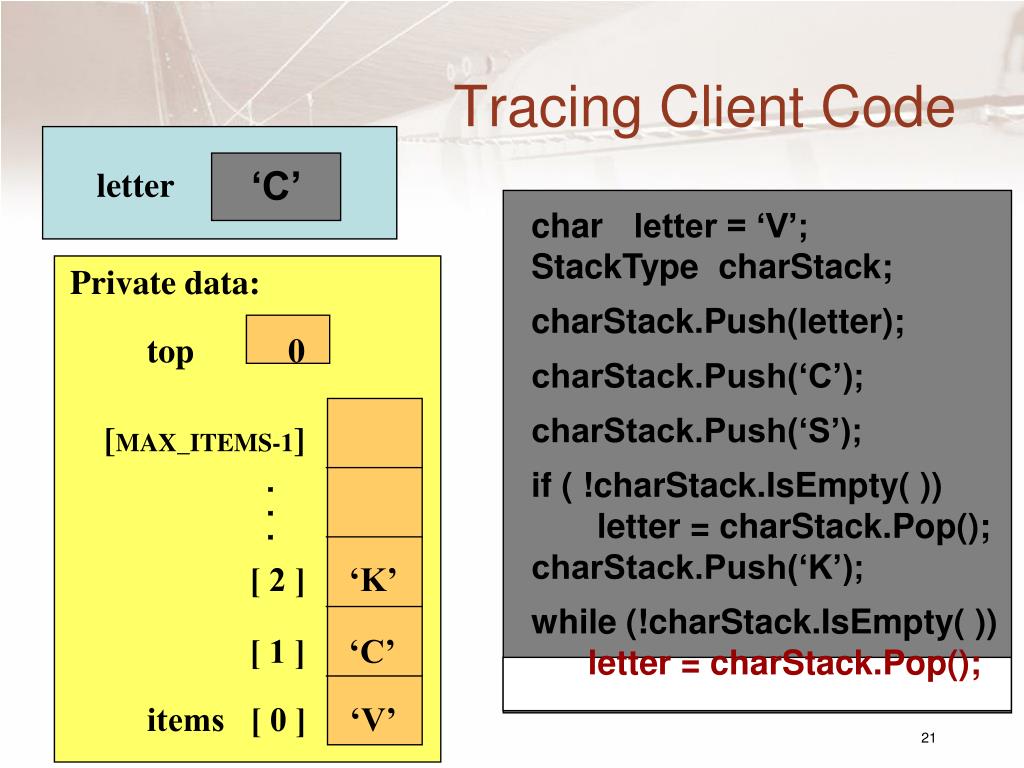 Tracing Client Code

letter ‘C’

Private data:

top 0

[MAX_ITEMS-1]
.
.
.
[ 2 ] ‘K’
[ 1 ] ‘C’
items [ 0 ] ‘V’

char letter = ‘V’;
StackType charStack;
charStack.Push(letter);
charStack.Push(‘C’);
charStack.Push(‘S’);
if ( !charStack.IsEmpty( ))
letter = charStack.Pop();
charStack.Push(‘K’);
while (!charStack.IsEmpty( ))
letter = charStack.Pop();

21